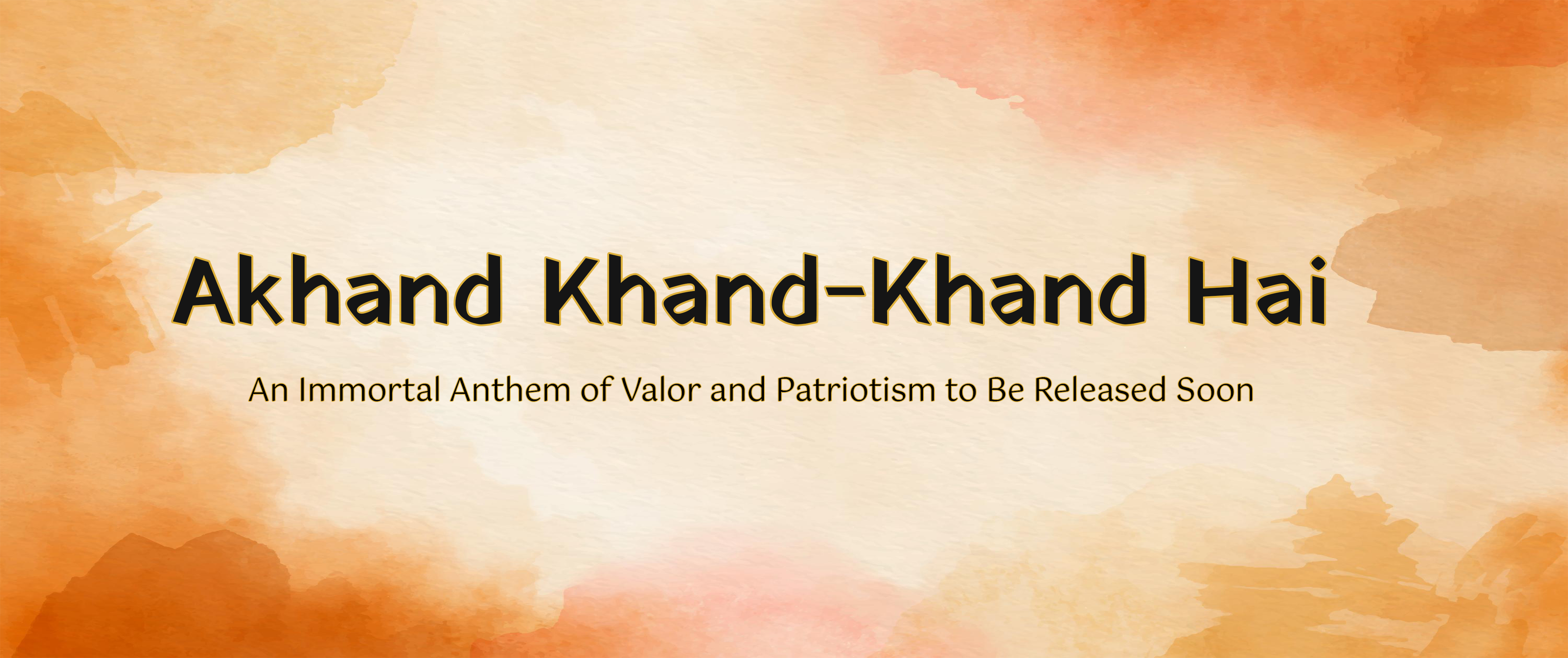 Akhand Khand-Khand Hai

An Immortal Anthem of Valor and Patriotism to Be Released Soon